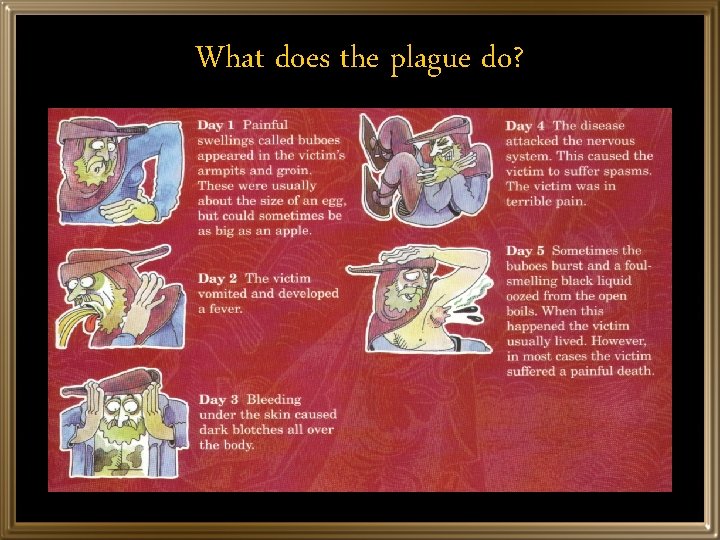 What does the plague do?

Day 1 Painful swellings called buboes appeared in the victim's armpits and groin. These were usually about the size of an egg, but could sometimes be as big as an apple.

Day 2 The victim vomited and developed a fever.

Day 3 Bleeding under the skin caused dark blotches all over the body.

Day 4 The disease attacked the nervous system. This caused the victim to suffer spasms. The victim was in terrible pain.

Day 5 Sometimes the buboes burst and a foul-smelling black liquid oozed from the open boils. When this happened the victim usually lived. However, in most cases the victim suffered a painful death.